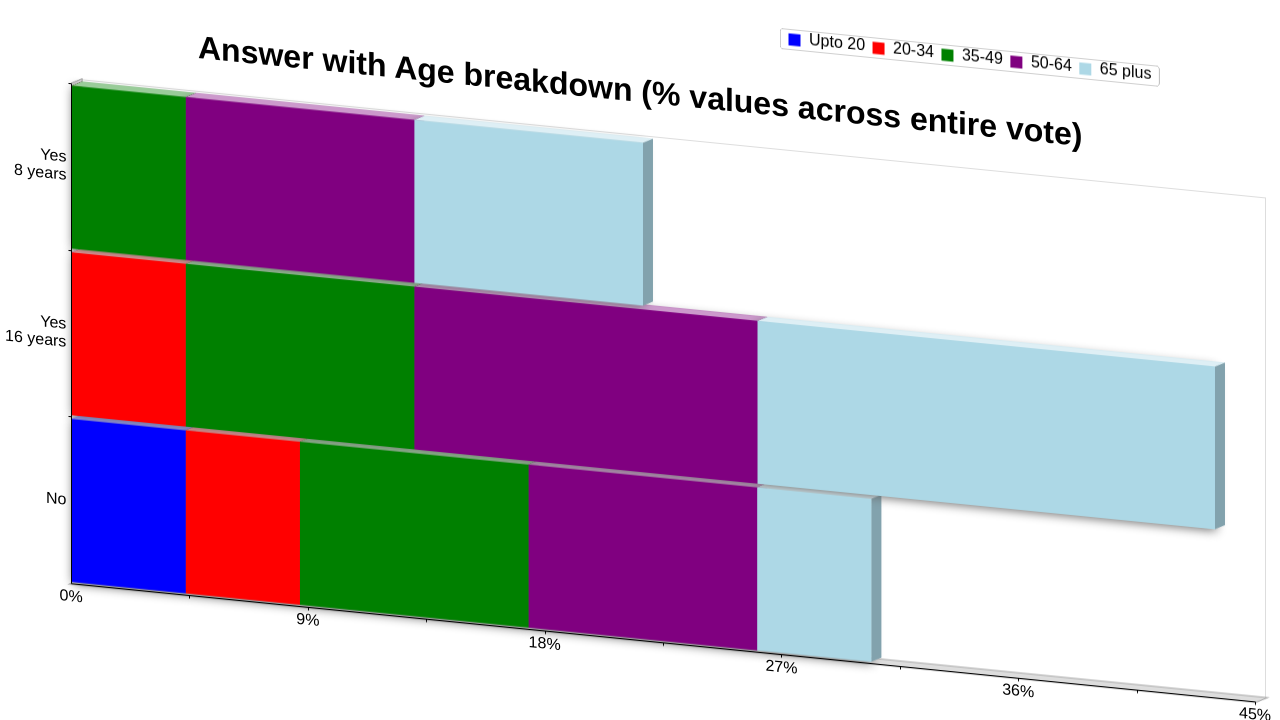 Answer with Age breakdown (% values across entire vote)

Upto 20
20-34
35-49
50-64
65 plus

Yes
8 years

Yes
16 years

No

0%
9%
18%
27%
36%
45%